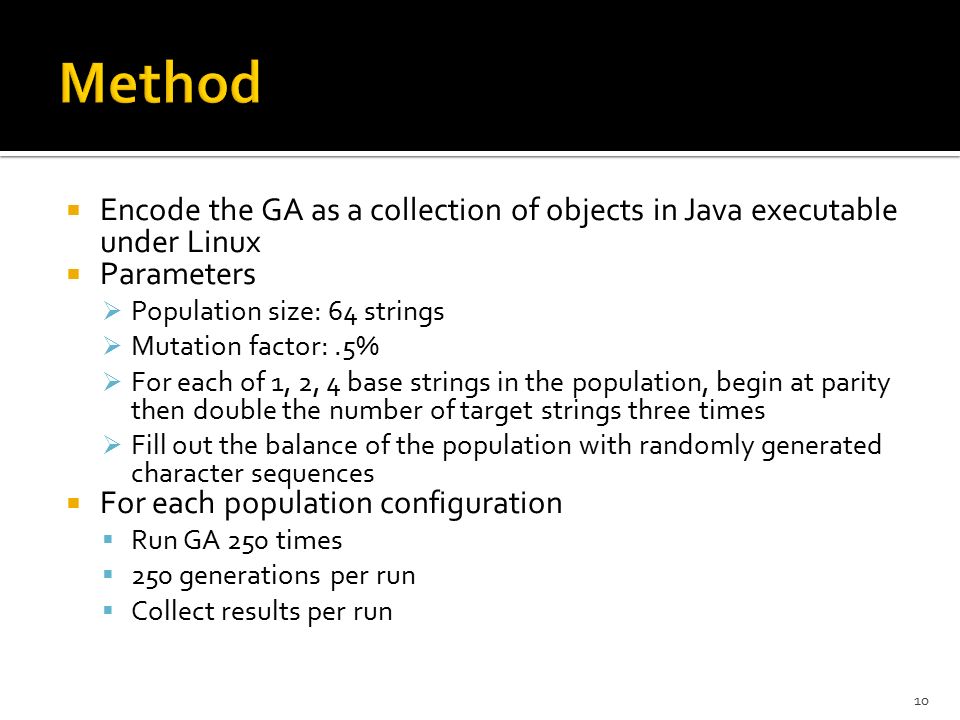 Method

▪ Encode the GA as a collection of objects in Java executable under Linux
▪ Parameters
  ➢ Population size: 64 strings
  ➢ Mutation factor: .5%
  ➢ For each of 1, 2, 4 base strings in the population, begin at parity then double the number of target strings three times
  ➢ Fill out the balance of the population with randomly generated character sequences
▪ For each population configuration
  ▪ Run GA 250 times
  ▪ 250 generations per run
  ▪ Collect results per run

10